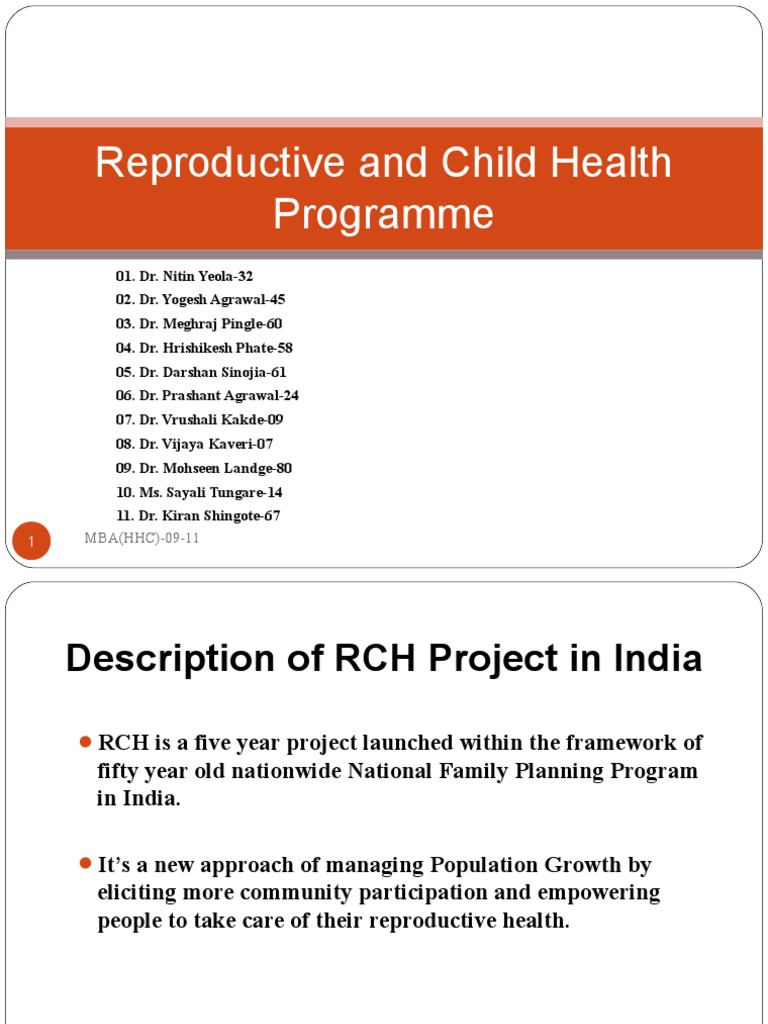 Reproductive and Child Health Programme

01. Dr. Nitin Yeola-32
02. Dr. Yogesh Agrawal-45
03. Dr. Meghraj Pingle-60
04. Dr. Hrishikesh Phate-58
05. Dr. Darshan Sinojia-61
06. Dr. Prashant Agrawal-24
07. Dr. Vrushali Kakde-09
08. Dr. Vijaya Kaveri-07
09. Dr. Mohseen Landge-80
10. Ms. Sayali Tungare-14
11. Dr. Kiran Shingote-67

1 MBA(HHC)-09-11

Description of RCH Project in India

RCH is a five year project launched within the framework of fifty year old nationwide National Family Planning Program in India.

It's a new approach of managing Population Growth by eliciting more community participation and empowering people to take care of their reproductive health.